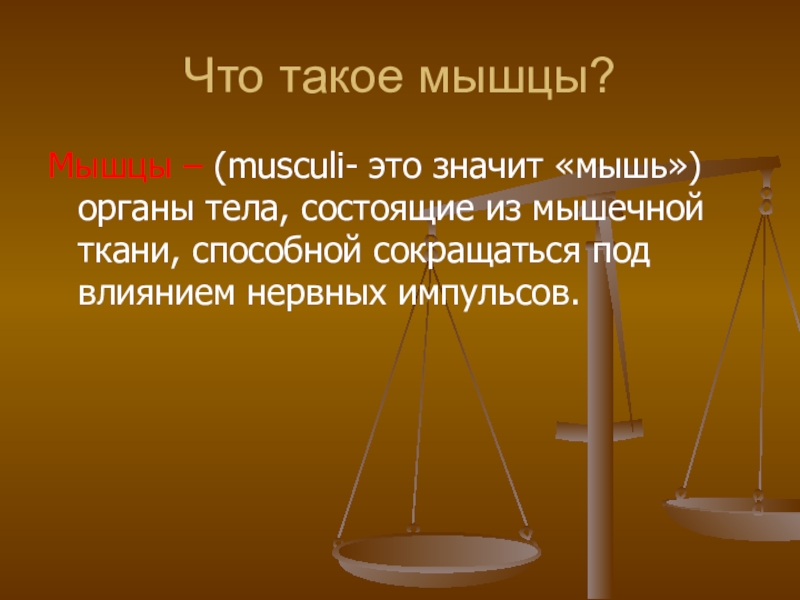 Что такое мышцы?

Мышцы – (musculi- это значит «мышь») органы тела, состоящие из мышечной ткани, способной сокращаться под влиянием нервных импульсов.